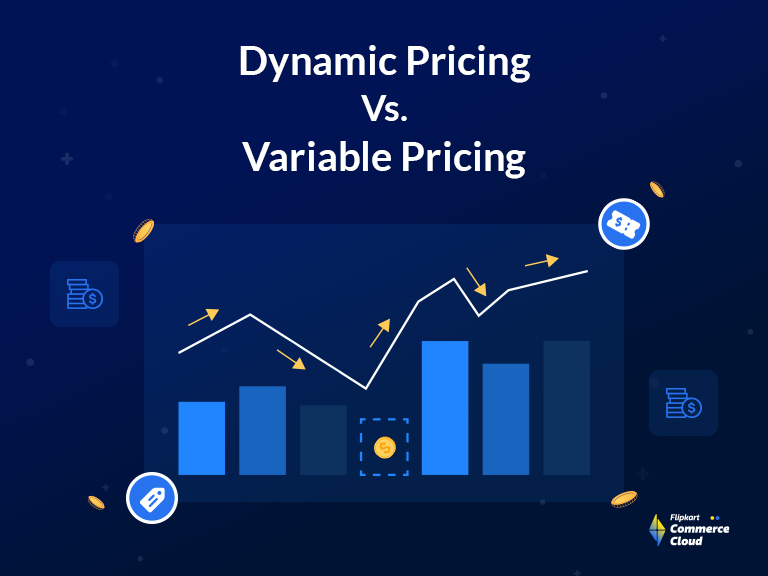 Dynamic Pricing
Vs.
Variable Pricing

Flipkart Commerce Cloud